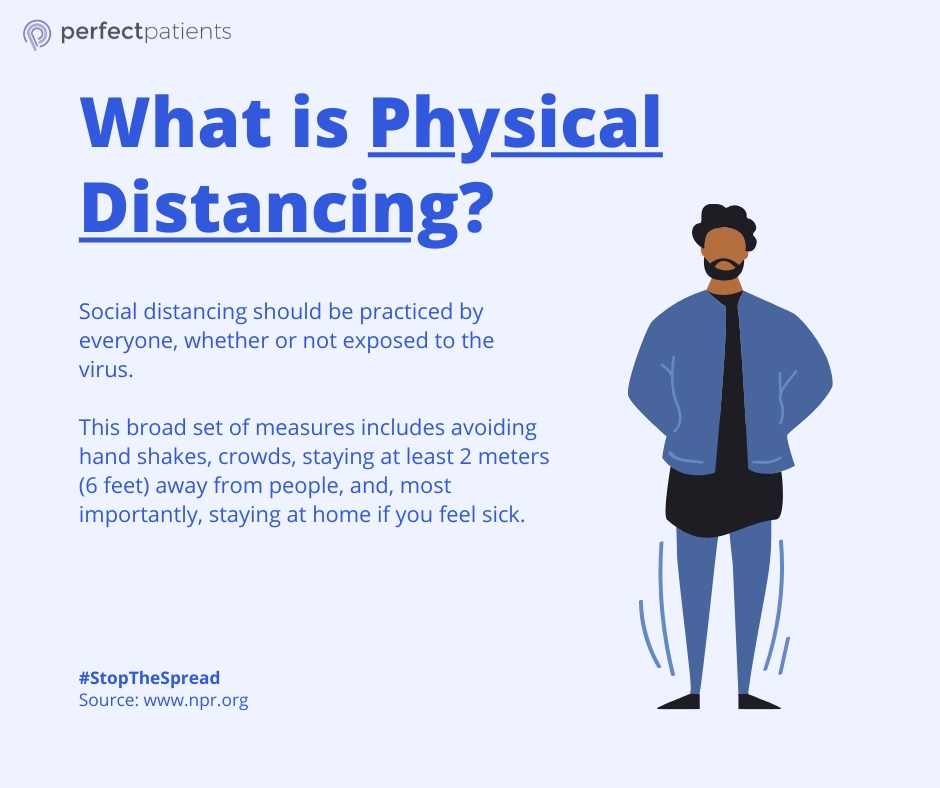 perfectpatients

What is Physical Distancing?

Social distancing should be practiced by everyone, whether or not exposed to the virus.

This broad set of measures includes avoiding hand shakes, crowds, staying at least 2 meters (6 feet) away from people, and, most importantly, staying at home if you feel sick.

#StopTheSpread
Source: www.npr.org